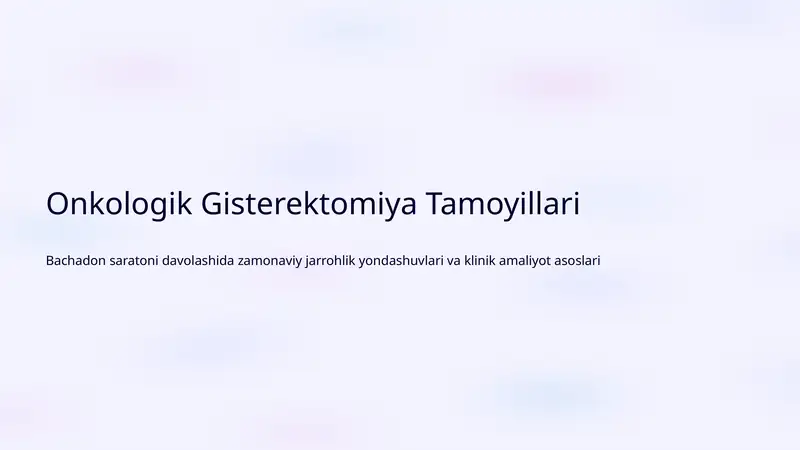 Onkologik Gisterektomiya Tamoyillari

Bachadon saratoni davolashida zamonaviy jarrohlik yondashuvlari va klinik amaliyot asoslari